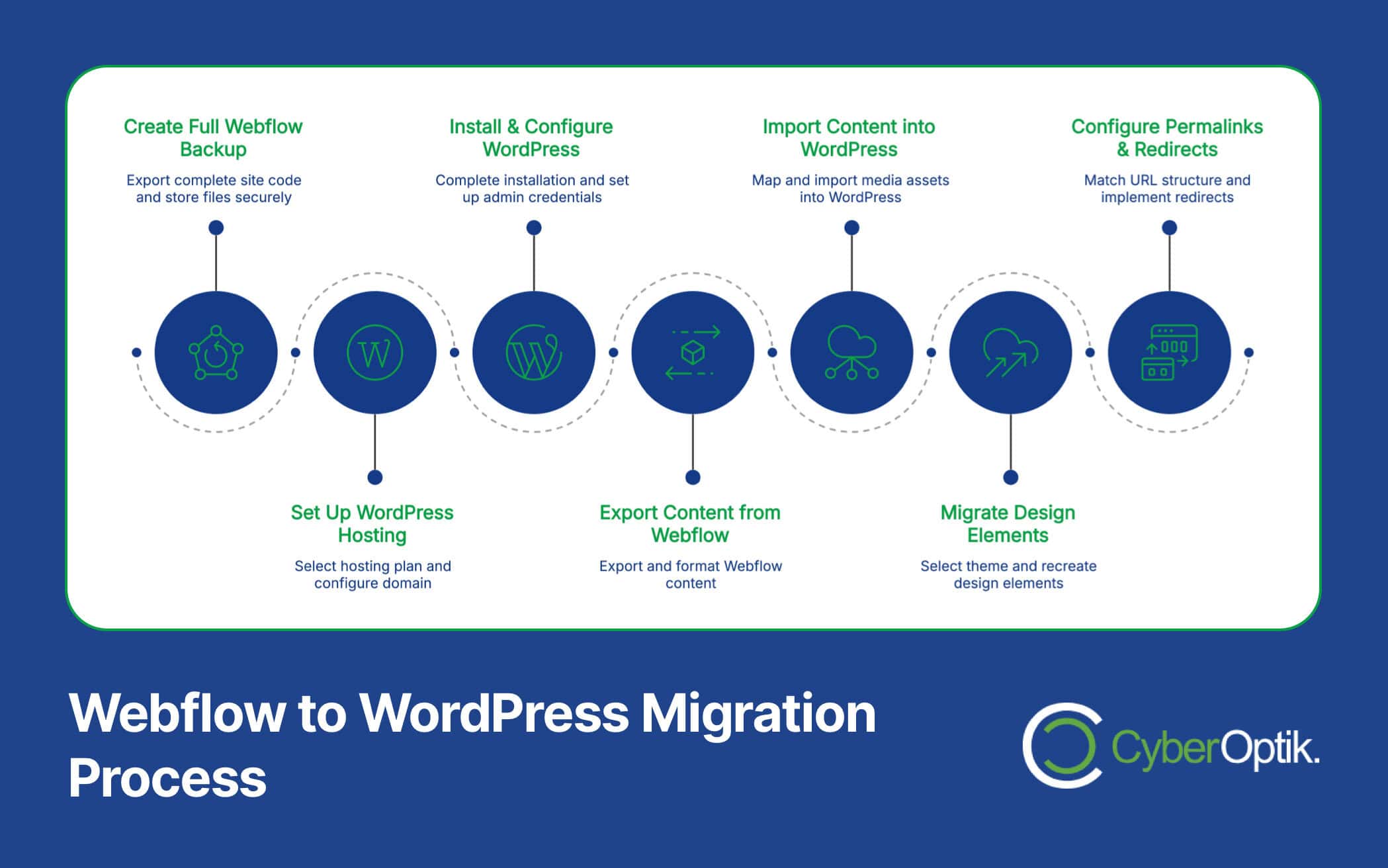 Create Full Webflow Backup

Export complete site code and store files securely

Set Up WordPress Hosting

Select hosting plan and configure domain

Install & Configure WordPress

Complete installation and set up admin credentials

Export Content from Webflow

Export and format Webflow content

Import Content into WordPress

Map and import media assets into WordPress

Migrate Design Elements

Select theme and recreate design elements

Configure Permalinks & Redirects

Match URL structure and implement redirects

Webflow to WordPress Migration Process

CyberOptik.